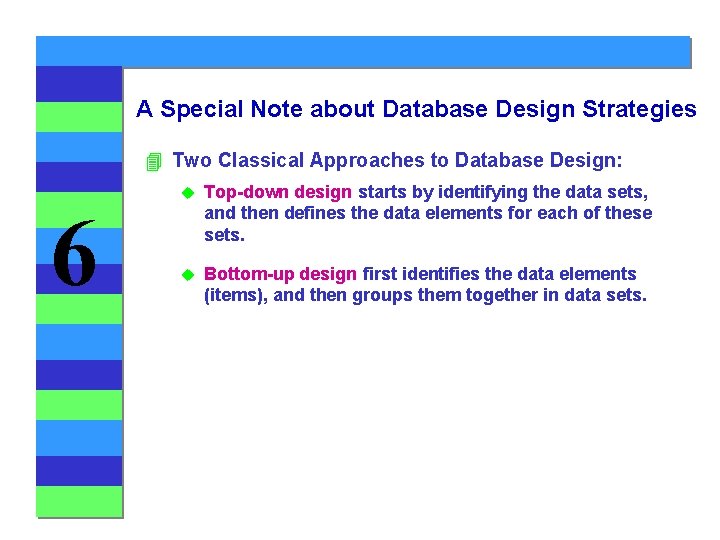 6

A Special Note about Database Design Strategies

Two Classical Approaches to Database Design:

Top-down design starts by identifying the data sets, and then defines the data elements for each of these sets.

Bottom-up design first identifies the data elements (items), and then groups them together in data sets.